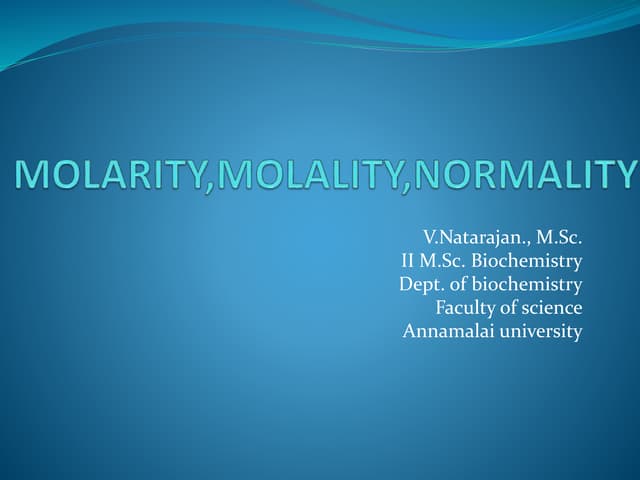 MOLARITY,MOLALITY,NORMALITY

V.Natarajan., M.Sc.
II M.Sc. Biochemistry
Dept. of biochemistry
Faculty of science
Annamalai university